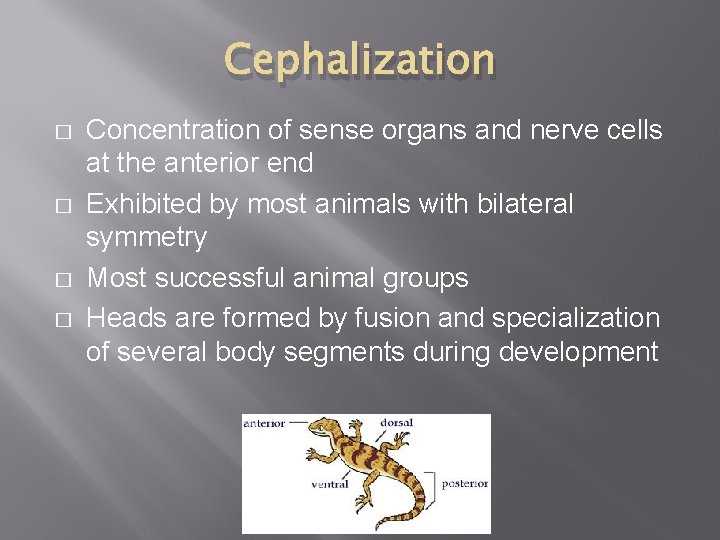 Cephalization

□ Concentration of sense organs and nerve cells at the anterior end
□ Exhibited by most animals with bilateral symmetry
□ Most successful animal groups
□ Heads are formed by fusion and specialization of several body segments during development

anterior
dorsal
ventral
posterior